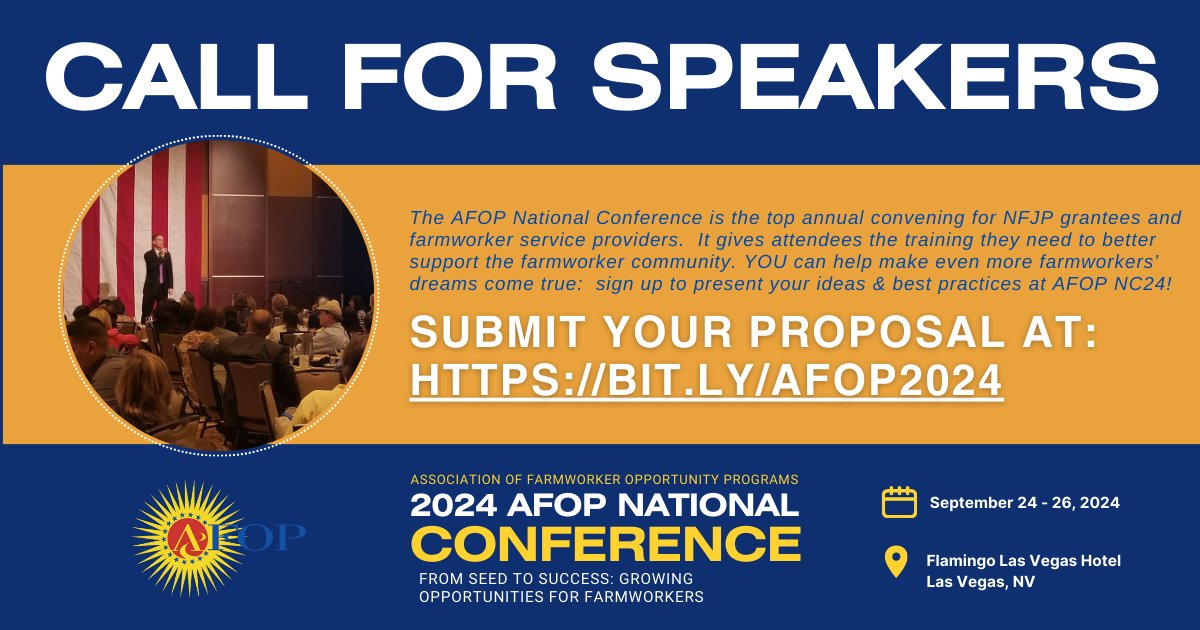 CALL FOR SPEAKERS

The AFOP National Conference is the top annual convening for NFJP grantees and farmworker service providers. It gives attendees the training they need to better support the farmworker community. YOU can help make even more farmworkers' dreams come true: sign up to present your ideas & best practices at AFOP NC24!

SUBMIT YOUR PROPOSAL AT: HTTPS://BIT.LY/AFOP2024

AFOP

ASSOCIATION OF FARMWORKER OPPORTUNITY PROGRAMS
2024 AFOP NATIONAL CONFERENCE
FROM SEED TO SUCCESS: GROWING OPPORTUNITIES FOR FARMWORKERS

September 24 - 26, 2024

Flamingo Las Vegas Hotel
Las Vegas, NV